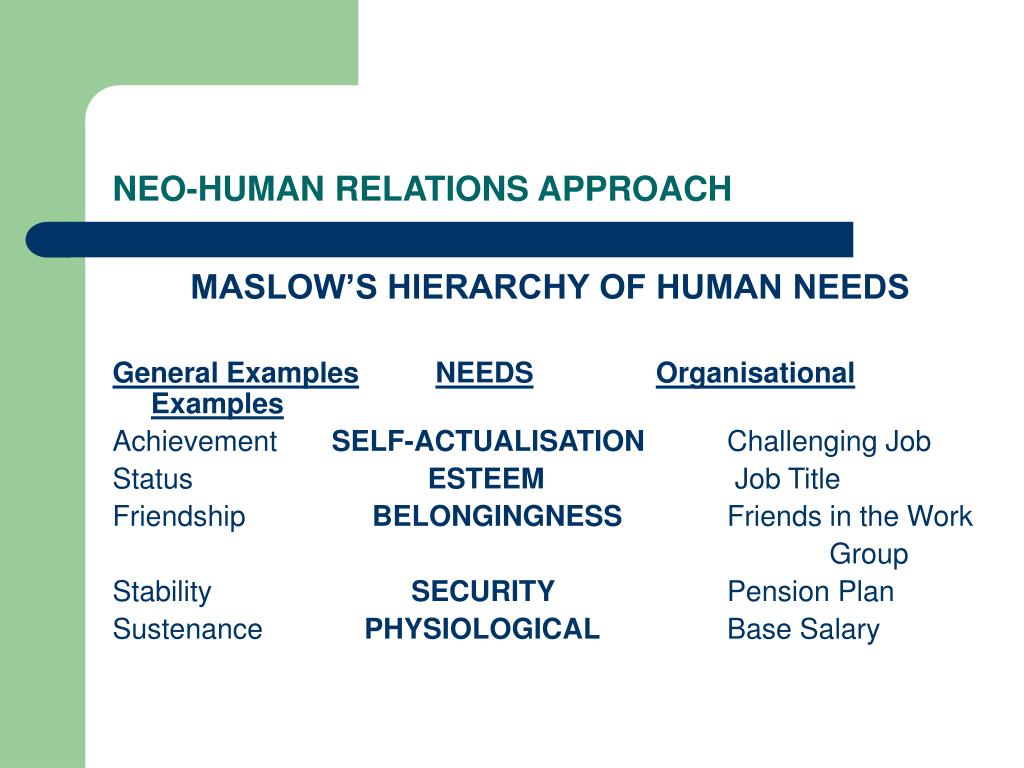 NEO-HUMAN RELATIONS APPROACH

MASLOW'S HIERARCHY OF HUMAN NEEDS

| General Examples | NEEDS | Organisational Examples |
|---|---|---|
| Achievement | SELF-ACTUALISATION | Challenging Job |
| Status | ESTEEM | Job Title |
| Friendship | BELONGINGNESS | Friends in the Work Group |
| Stability | SECURITY | Pension Plan |
| Sustenance | PHYSIOLOGICAL | Base Salary |